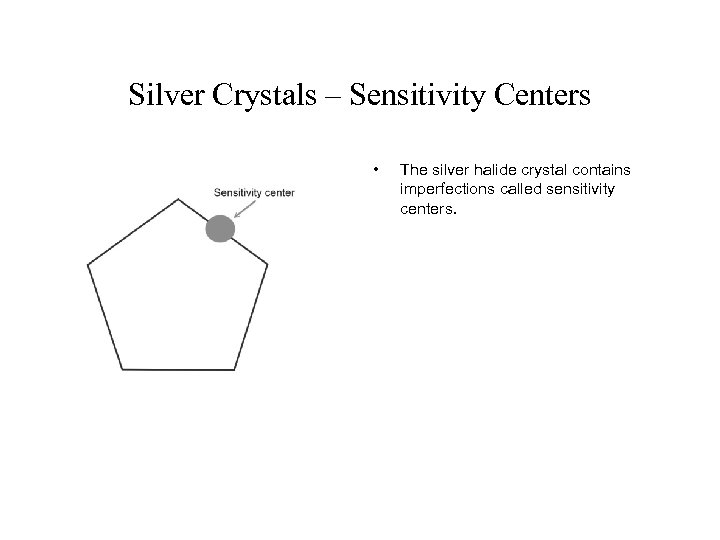 Silver Crystals – Sensitivity Centers

Sensitivity center

• The silver halide crystal contains imperfections called sensitivity centers.